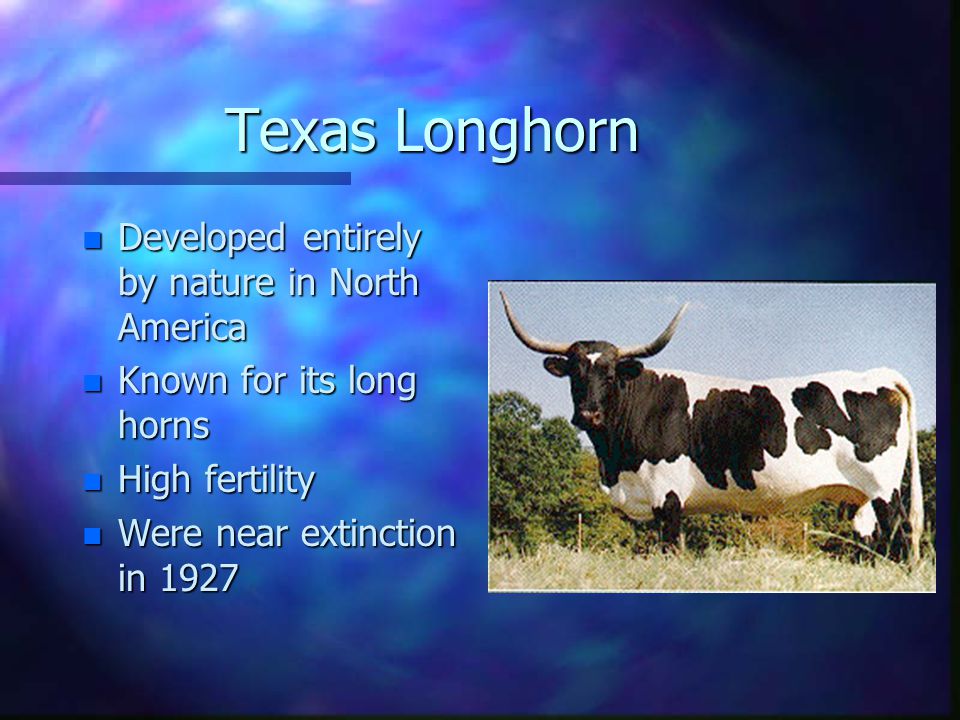 Texas Longhorn

- Developed entirely by nature in North America
- Known for its long horns
- High fertility
- Were near extinction in 1927